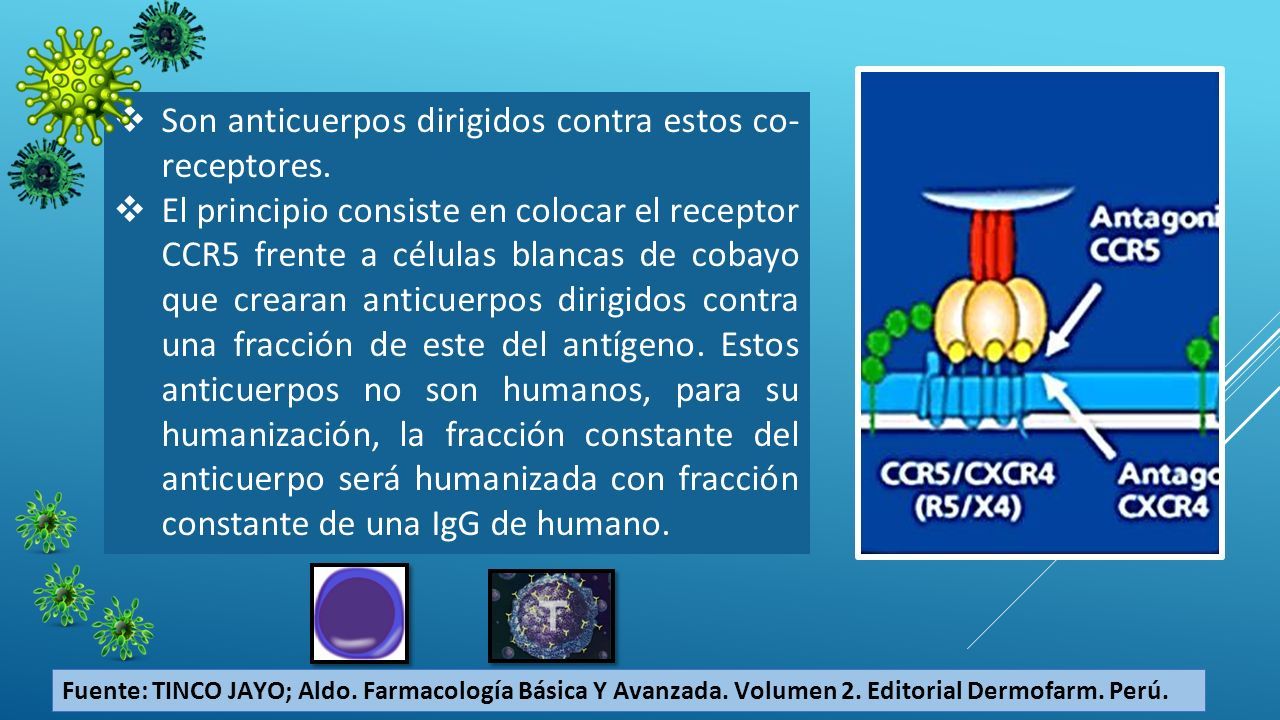 ❖ Son anticuerpos dirigidos contra estos co-receptores.

❖ El principio consiste en colocar el receptor CCR5 frente a células blancas de cobayo que crearan anticuerpos dirigidos contra una fracción de este del antígeno. Estos anticuerpos no son humanos, para su humanización, la fracción constante del anticuerpo será humanizada con fracción constante de una IgG de humano.

Antagoni
CCR5

CCR5/CXCR4
(R5/X4)

Antago
CXCR4

T

Fuente: TINCO JAYO; Aldo. Farmacología Básica Y Avanzada. Volumen 2. Editorial Dermofarm. Perú.